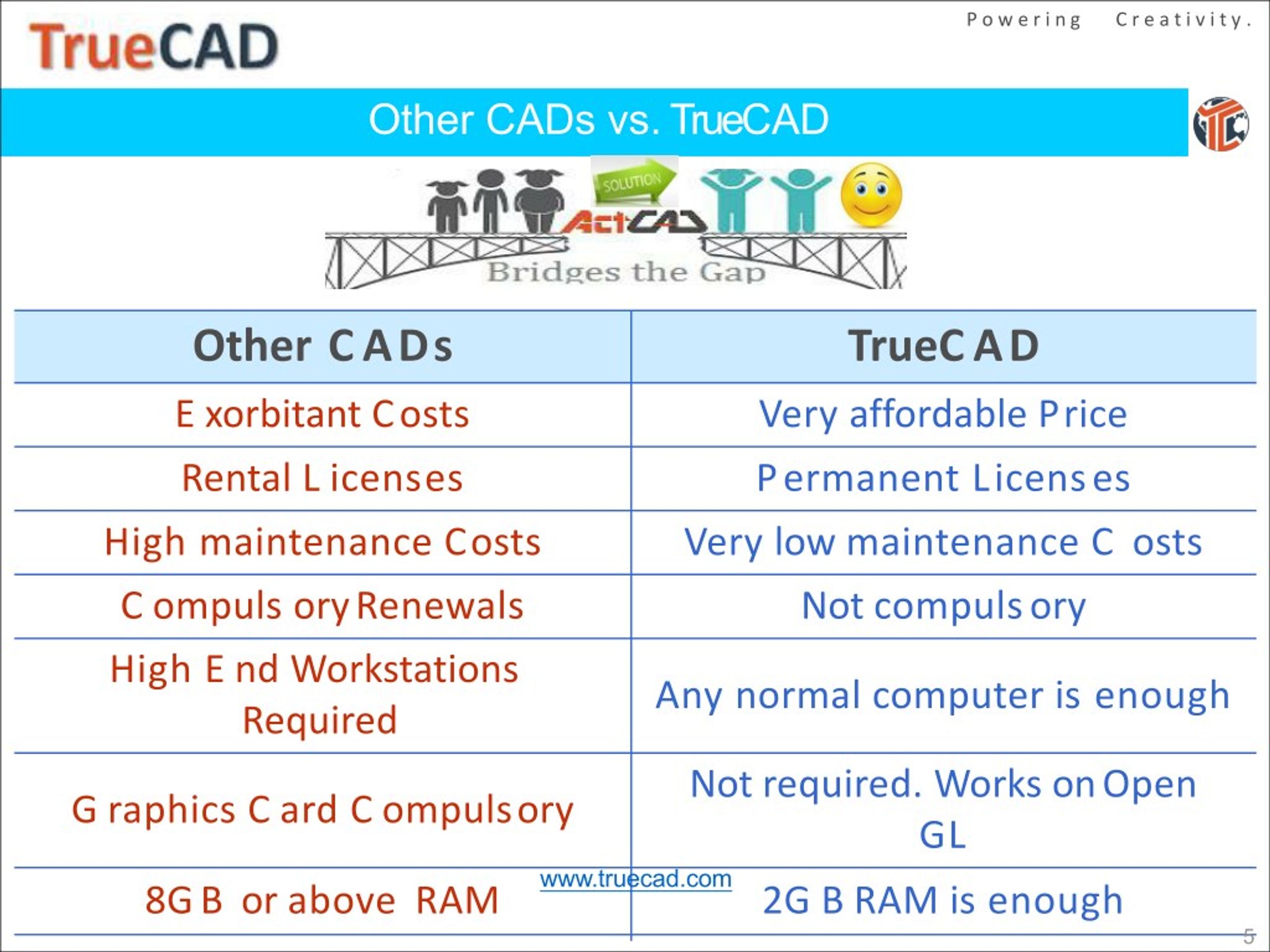 TrueCAD

Powering Creativity.

Other CADs vs. TrueCAD

SOLUTION

ActCAD

Bridges the Gap

| Other CADs | TrueCAD |
|---|---|
| Exorbitant Costs | Very affordable Price |
| Rental Licenses | Permanent Licenses |
| High maintenance Costs | Very low maintenance Costs |
| Compulsory Renewals | Not compulsory |
| High End Workstations Required | Any normal computer is enough |
| Graphics Card Compulsory | Not required. Works on Open GL |
| 8GB or above RAM | 2GB RAM is enough |

www.truecad.com

5